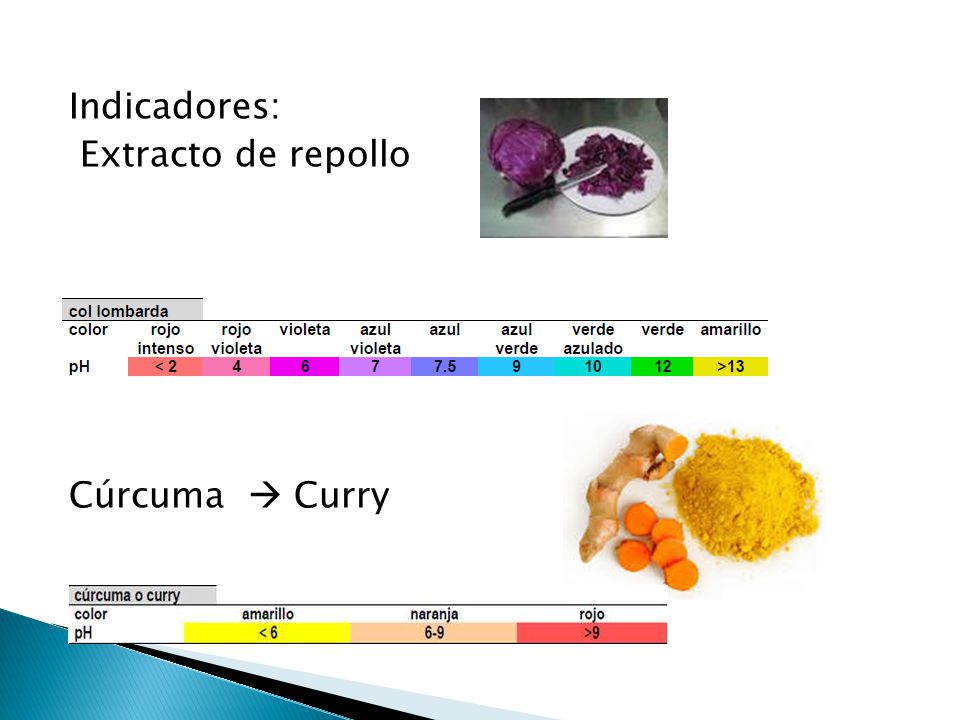 Indicadores:
Extracto de repollo

| col lombarda | | | | | | | | | |
|---|---|---|---|---|---|---|---|---|---|
| color | rojo intenso | rojo violeta | violeta | azul violeta | azul | azul verde | verde azulado | verde | amarillo |
| pH | < 2 | 4 | 6 | 7 | 7.5 | 9 | 10 | 12 | >13 |

Cúrcuma → Curry

| cúrcuma o curry | | | |
|---|---|---|---|
| color | amarillo | naranja | rojo |
| pH | < 6 | 6-9 | >9 |